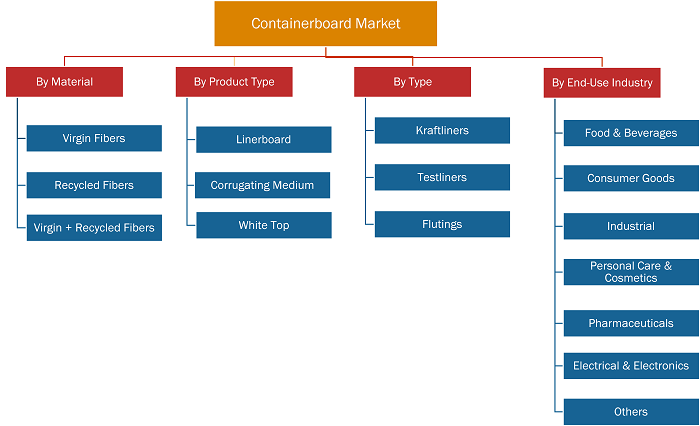 Containerboard Market

By Material

Virgin Fibers

Recycled Fibers

Virgin + Recycled Fibers

By Product Type

Linerboard

Corrugating Medium

White Top

By Type

Kraftliners

Testliners

Flutings

By End-Use Industry

Food & Beverages

Consumer Goods

Industrial

Personal Care & Cosmetics

Pharmaceuticals

Electrical & Electronics

Others